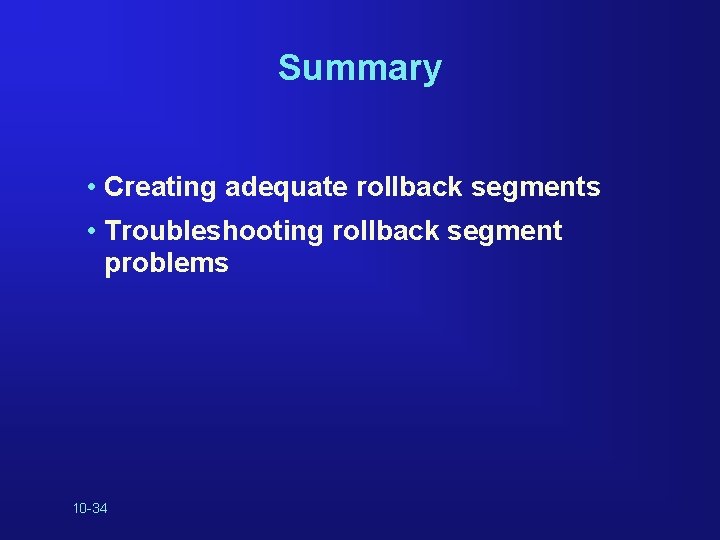 Summary

• Creating adequate rollback segments
• Troubleshooting rollback segment problems

10-34